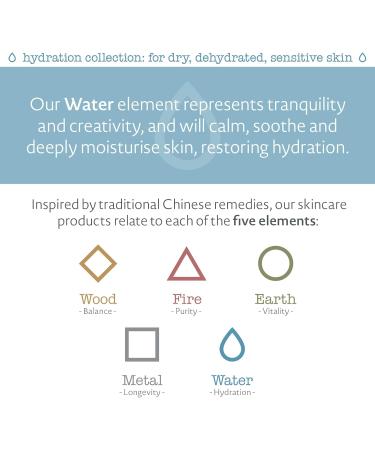 hydration collection: for dry, dehydrated, sensitive skin

Our Water element represents tranquility and creativity, and will calm, soothe and deeply moisturise skin, restoring hydration.

Inspired by traditional Chinese remedies, our skincare products relate to each of the five elements:

Wood
- Balance -

Fire
- Purity -

Earth
- Vitality -

Metal
- Longevity -

Water
- Hydration -